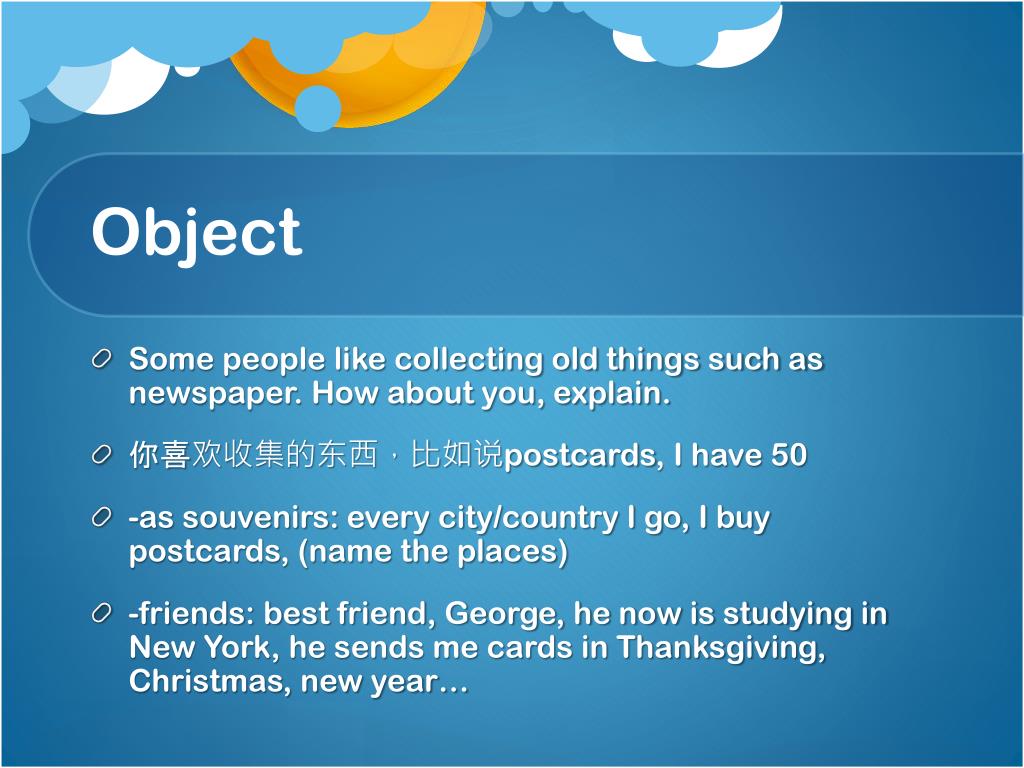 Object

Some people like collecting old things such as newspaper. How about you, explain.

你喜欢收集的东西，比如说postcards, I have 50

-as souvenirs: every city/country I go, I buy postcards, (name the places)

-friends: best friend, George, he now is studying in New York, he sends me cards in Thanksgiving, Christmas, new year…